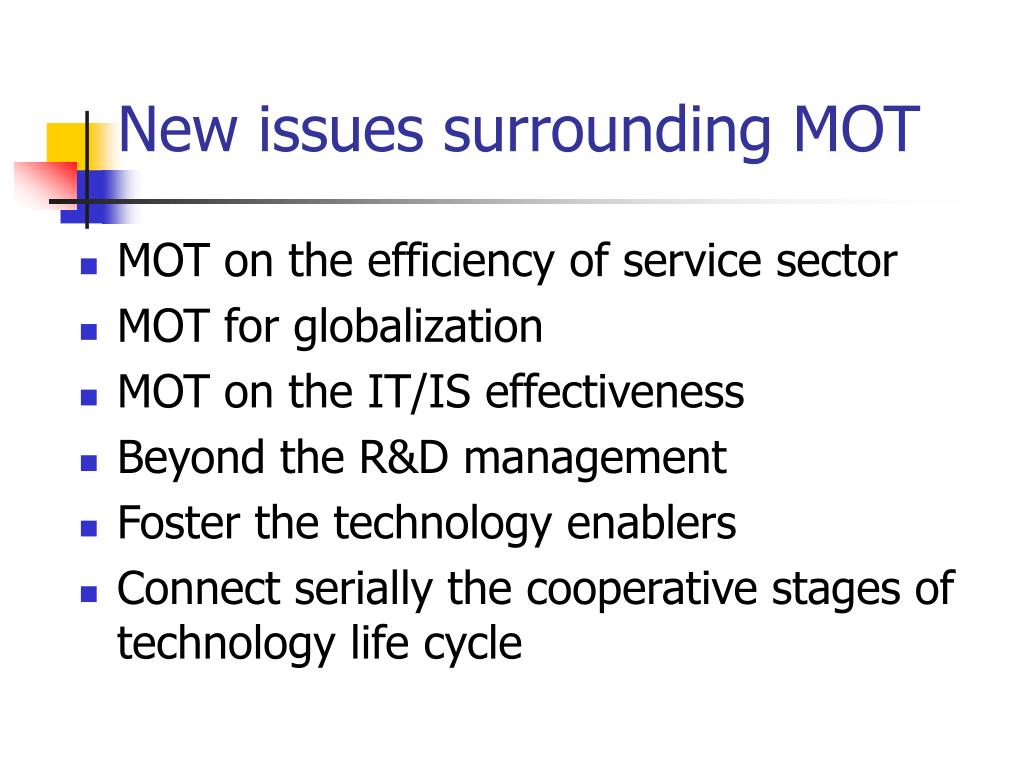 New issues surrounding MOT

- MOT on the efficiency of service sector
- MOT for globalization
- MOT on the IT/IS effectiveness
- Beyond the R&D management
- Foster the technology enablers
- Connect serially the cooperative stages of technology life cycle